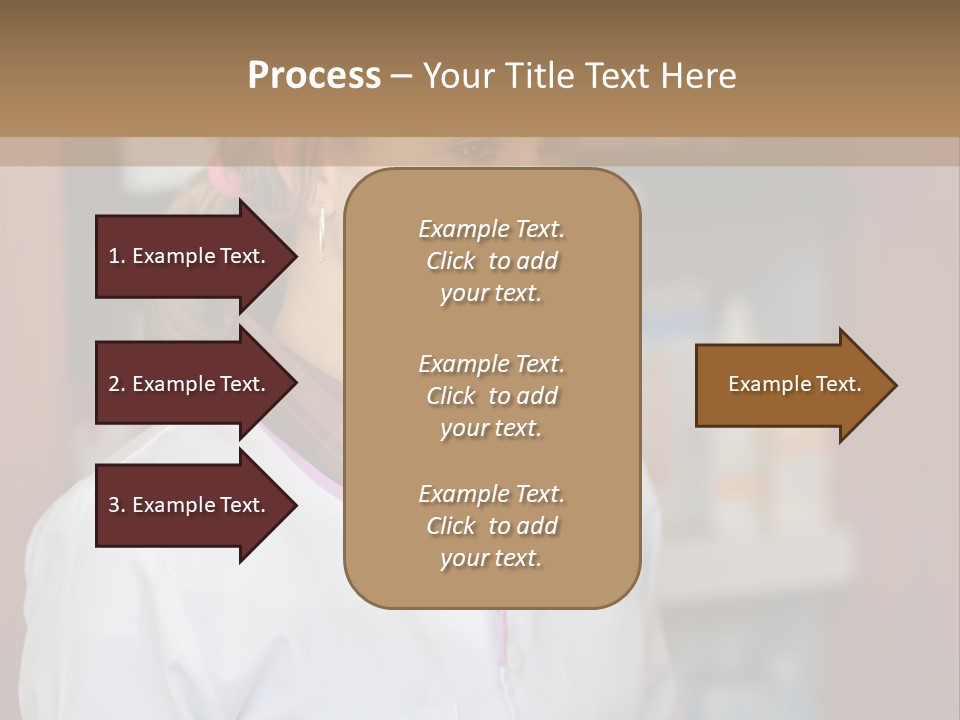 Process – Your Title Text Here

1. Example Text.

2. Example Text.

3. Example Text.

Example Text. Click to add your text.

Example Text. Click to add your text.

Example Text. Click to add your text.

Example Text.